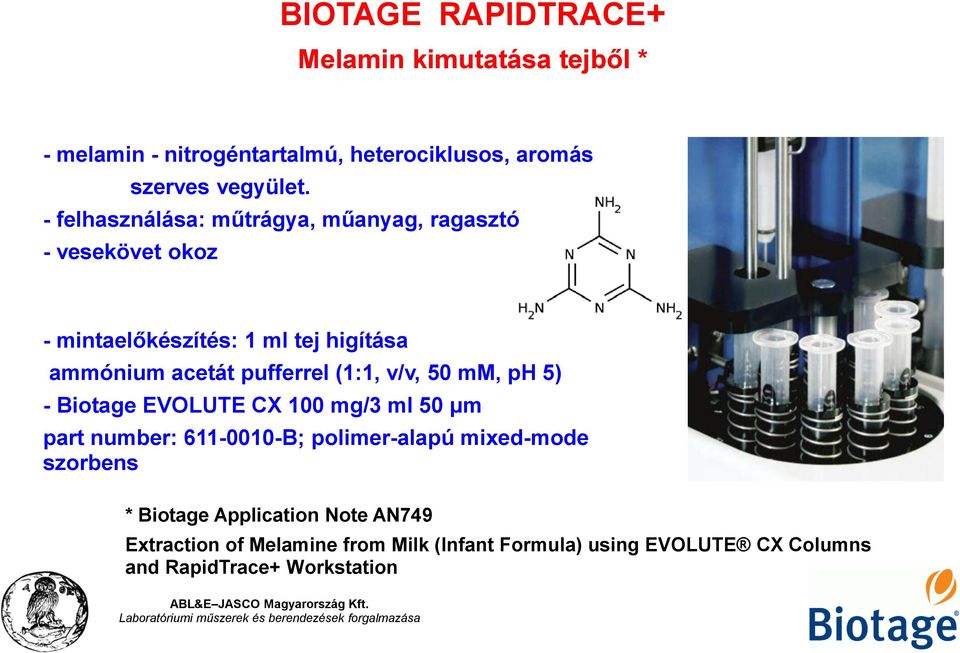 BIOTAGE RAPIDTRACE+
Melamin kimutatása tejből *

- melamin - nitrogéntartalmú, heterociklusos, aromás szerves vegyület.
- felhasználása: műtrágya, műanyag, ragasztó
- vesekövet okoz

$NH_2$
N N
$H_2N$ N $NH_2$

- mintaelőkészítés: 1 ml tej higítása ammónium acetát pufferrel (1:1, v/v, 50 mM, pH 5)
- Biotage EVOLUTE CX 100 mg/3 ml 50 µm
part number: 611-0010-B; polimer-alapú mixed-mode szorbens

* Biotage Application Note AN749
Extraction of Melamine from Milk (Infant Formula) using EVOLUTE® CX Columns and RapidTrace+ Workstation

ABL&E–JASCO Magyarország Kft.
Laboratóriumi műszerek és berendezések forgalmazása

Biotage